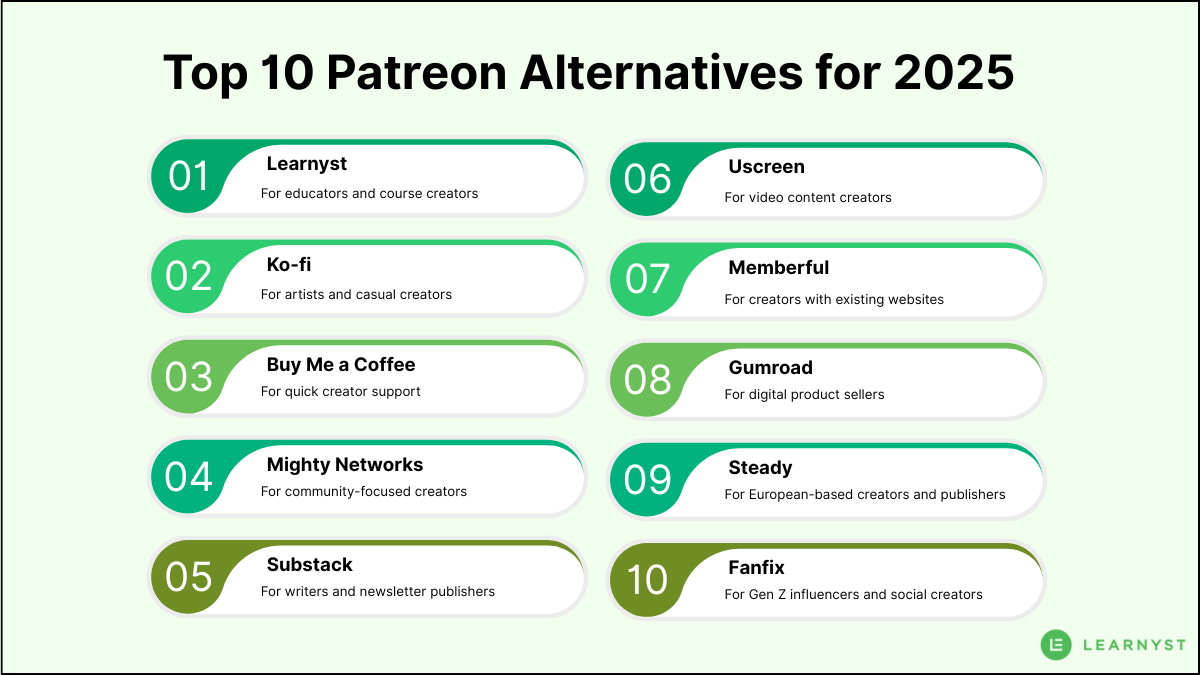 Top 10 Patreon Alternatives for 2025

01 Learnyst
For educators and course creators

02 Ko-fi
For artists and casual creators

03 Buy Me a Coffee
For quick creator support

04 Mighty Networks
For community-focused creators

05 Substack
For writers and newsletter publishers

06 Uscreen
For video content creators

07 Memberful
For creators with existing websites

08 Gumroad
For digital product sellers

09 Steady
For European-based creators and publishers

10 Fanfix
For Gen Z influencers and social creators

LEARNYST